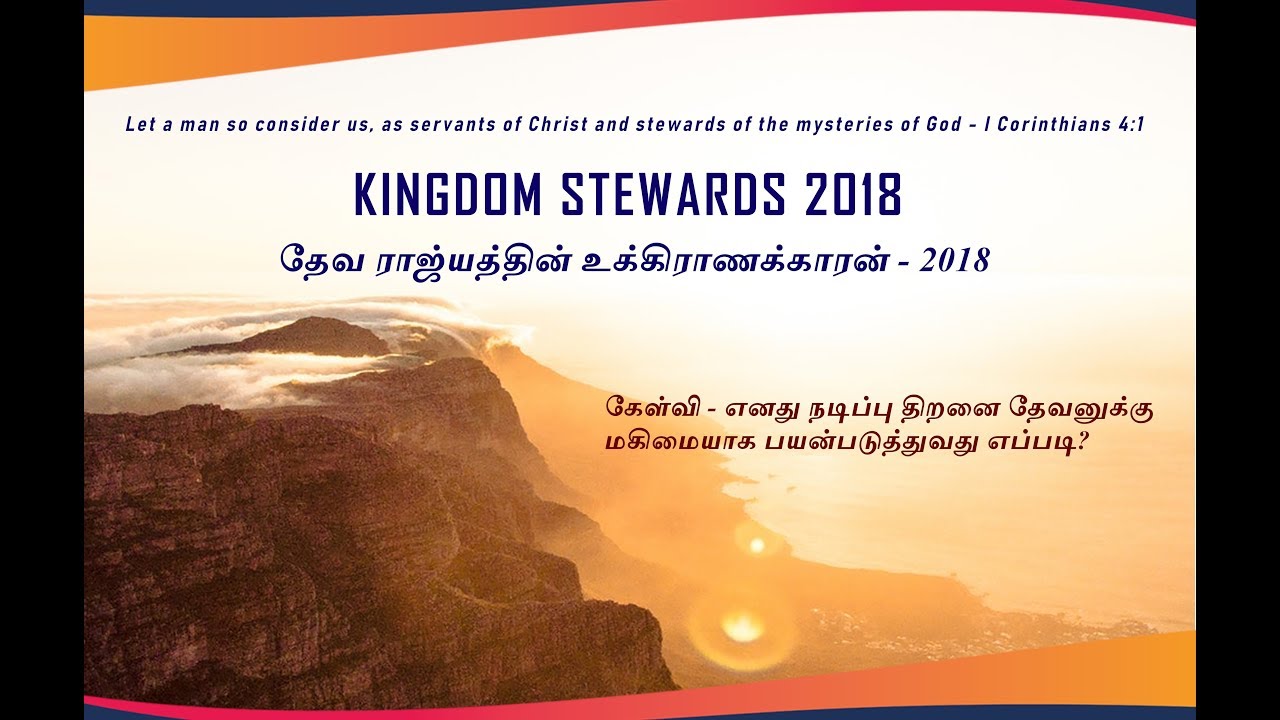 Let a man so consider us, as servants of Christ and stewards of the mysteries of God - I Corinthians 4:1

KINGDOM STEWARDS 2018

தேவ ராஜ்யத்தின் உக்கிராணக்காரன் - 2018

கேள்வி - எனது நடிப்பு திறனை தேவனுக்கு மகிமையாக பயன்படுத்துவது எப்படி?